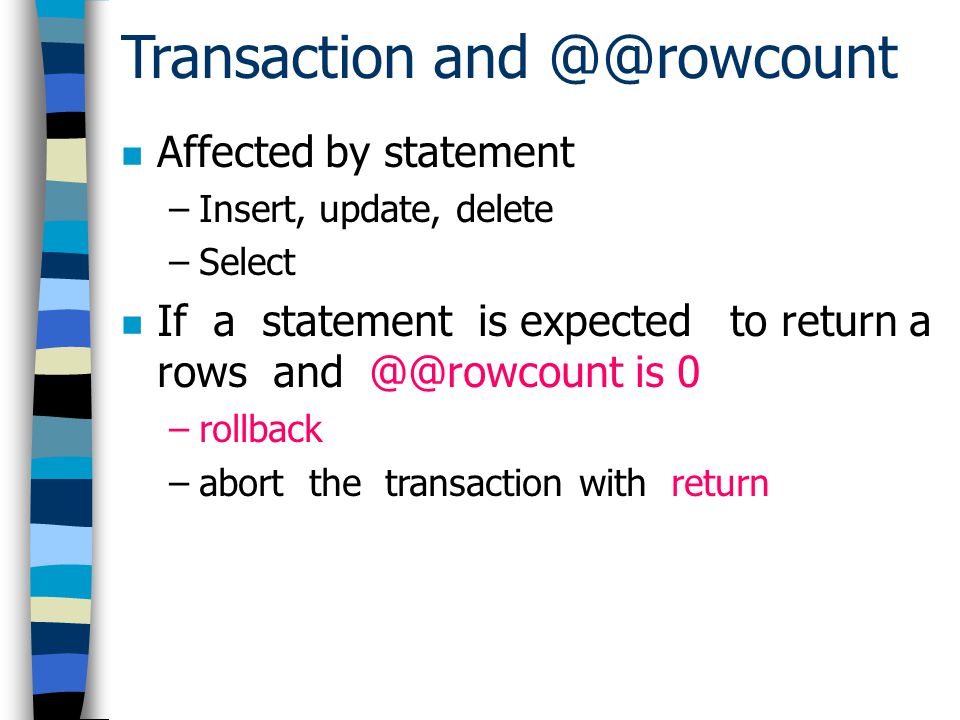 Transaction and @@rowcount

Affected by statement

– Insert, update, delete

– Select

If a statement is expected to return a rows and @@rowcount is 0

– rollback

– abort the transaction with return